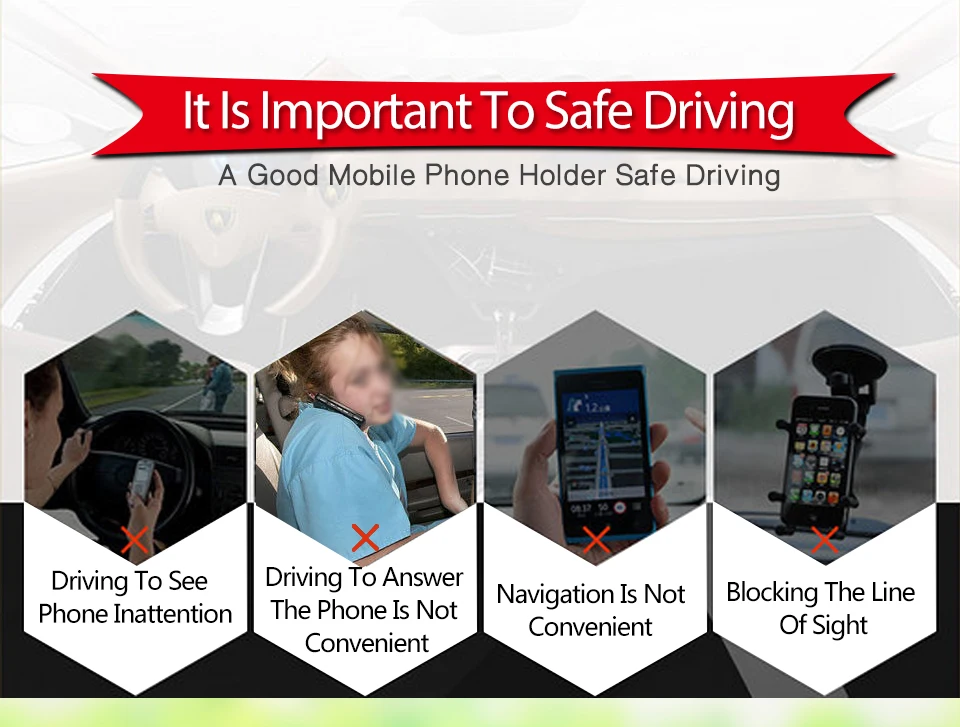 It Is Important To Safe Driving

A Good Mobile Phone Holder Safe Driving

Driving To See Phone Inattention

Driving To Answer The Phone Is Not Convenient

Navigation Is Not Convenient

Blocking The Line Of Sight